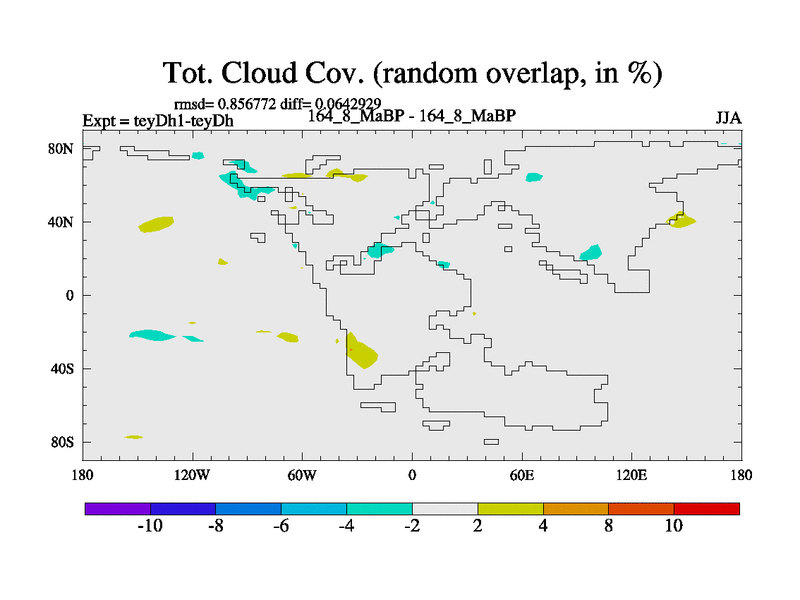 Tot. Cloud Cov. (random overlap, in %)

rmsd= 0.856772 diff= 0.0642929

Expt = teyDh1-teyDh

164_8_MaBP - 164_8_MaBP

JJA

80N

40N

0

40S

80S

180

120W

60W

0

60E

120E

180

-10

-8

-6

-4

-2

2

4

8

10